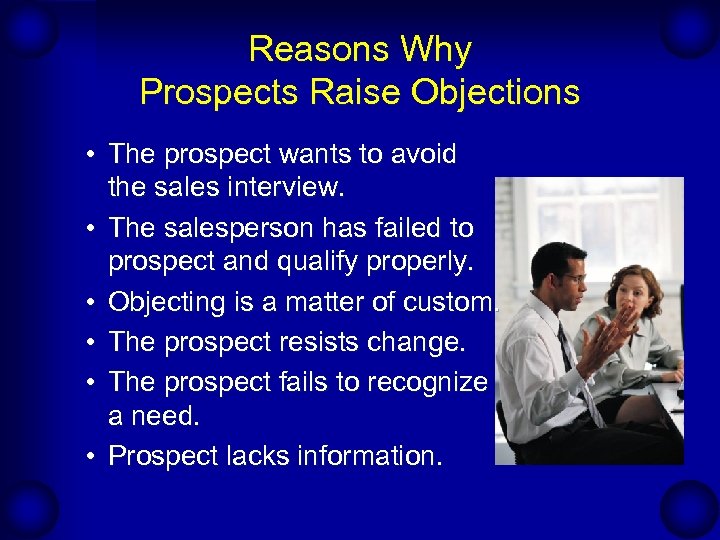 Reasons Why
Prospects Raise Objections

• The prospect wants to avoid the sales interview.
• The salesperson has failed to prospect and qualify properly.
• Objecting is a matter of custom.
• The prospect resists change.
• The prospect fails to recognize a need.
• Prospect lacks information.